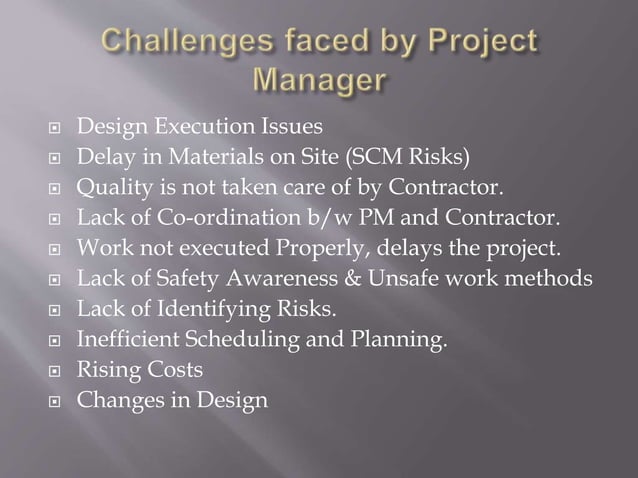 Challenges faced by Project Manager

- Design Execution Issues
- Delay in Materials on Site (SCM Risks)
- Quality is not taken care of by Contractor.
- Lack of Co-ordination b/w PM and Contractor.
- Work not executed Properly, delays the project.
- Lack of Safety Awareness & Unsafe work methods
- Lack of Identifying Risks.
- Inefficient Scheduling and Planning.
- Rising Costs
- Changes in Design